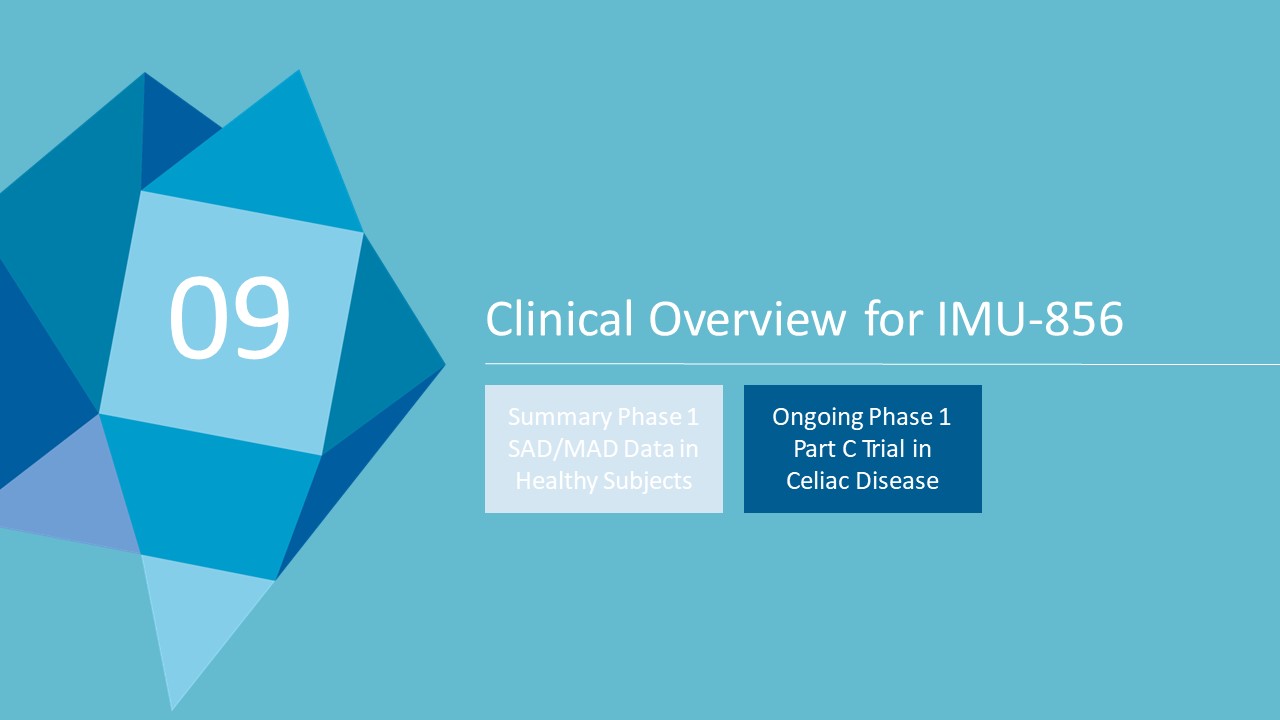 09

Clinical Overview for IMU-856

Summary Phase 1 SAD/MAD Data in Healthy Subjects

Ongoing Phase 1 Part C Trial in Celiac Disease